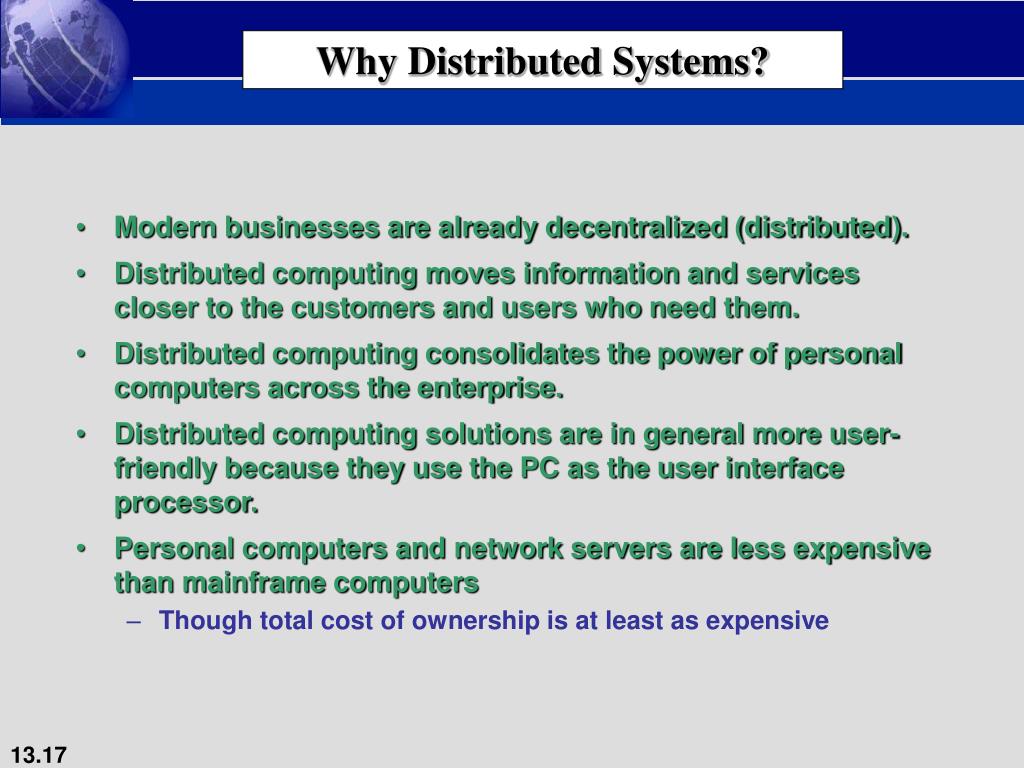 Why Distributed Systems?

• Modern businesses are already decentralized (distributed).
• Distributed computing moves information and services closer to the customers and users who need them.
• Distributed computing consolidates the power of personal computers across the enterprise.
• Distributed computing solutions are in general more user-friendly because they use the PC as the user interface processor.
• Personal computers and network servers are less expensive than mainframe computers
– Though total cost of ownership is at least as expensive

13.17